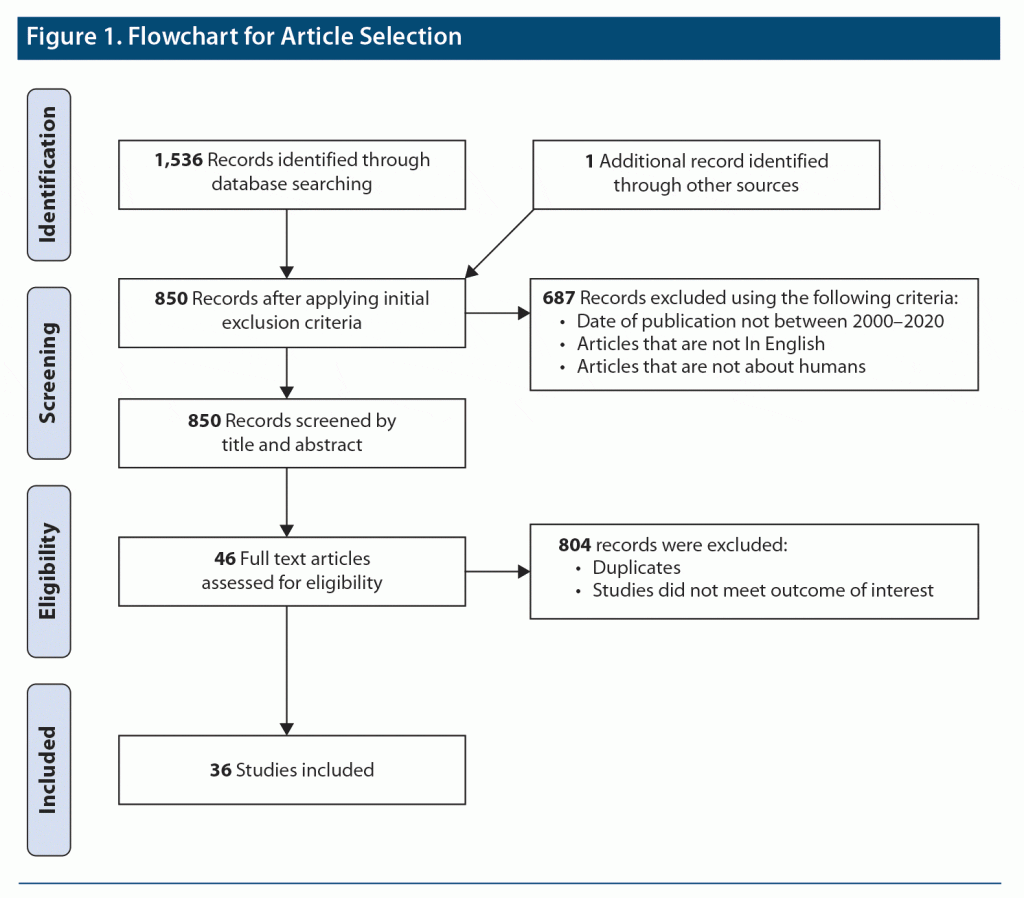 Figure 1. Flowchart for Article Selection

Identification

1,536 Records identified through database searching

1 Additional record identified through other sources

Screening

850 Records after applying initial exclusion criteria

687 Records excluded using the following criteria:
• Date of publication not between 2000–2020
• Articles that are not In English
• Articles that are not about humans

850 Records screened by title and abstract

Eligibility

46 Full text articles assessed for eligibility

804 records were excluded:
• Duplicates
• Studies did not meet outcome of interest

Included

36 Studies included